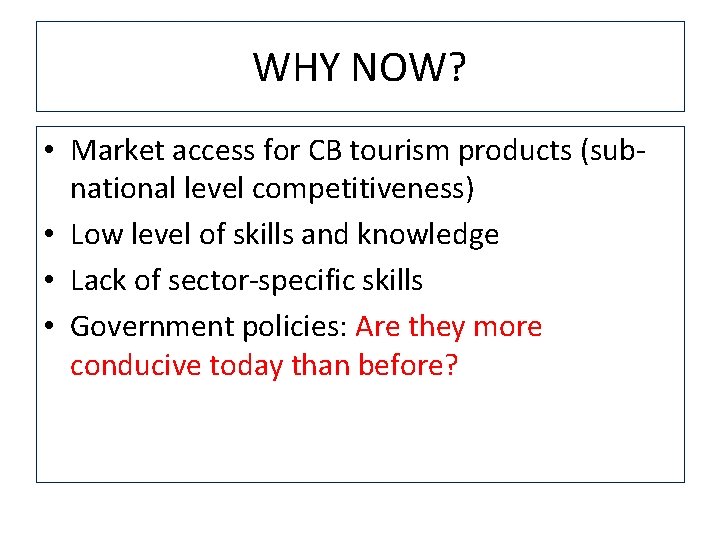 WHY NOW?

• Market access for CB tourism products (sub-national level competitiveness)
• Low level of skills and knowledge
• Lack of sector-specific skills
• Government policies: Are they more conducive today than before?